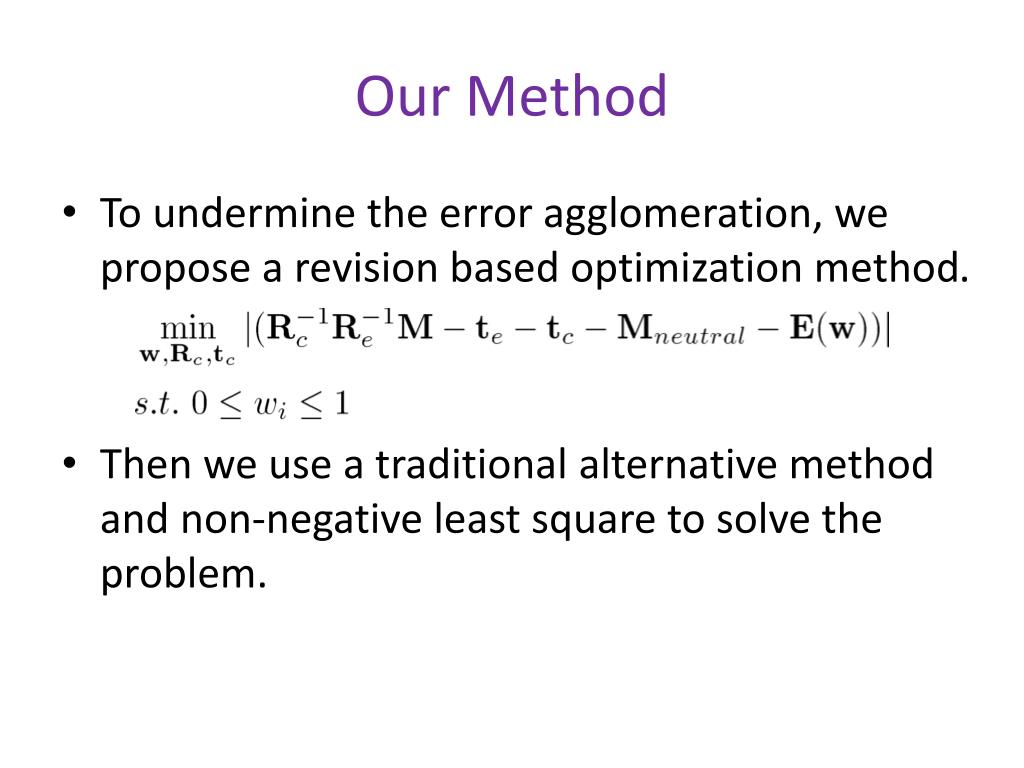 Our Method

• To undermine the error agglomeration, we propose a revision based optimization method.

$\min_{\mathbf{w},\mathbf{R}_c,\mathbf{t}_c} |(\mathbf{R}_c^{-1}\mathbf{R}_e^{-1}\mathbf{M} - \mathbf{t}_e - \mathbf{t}_c - \mathbf{M}_{neutral} - \mathbf{E}(\mathbf{w}))|$

$s.t.\ 0 \leq w_i \leq 1$

• Then we use a traditional alternative method and non-negative least square to solve the problem.